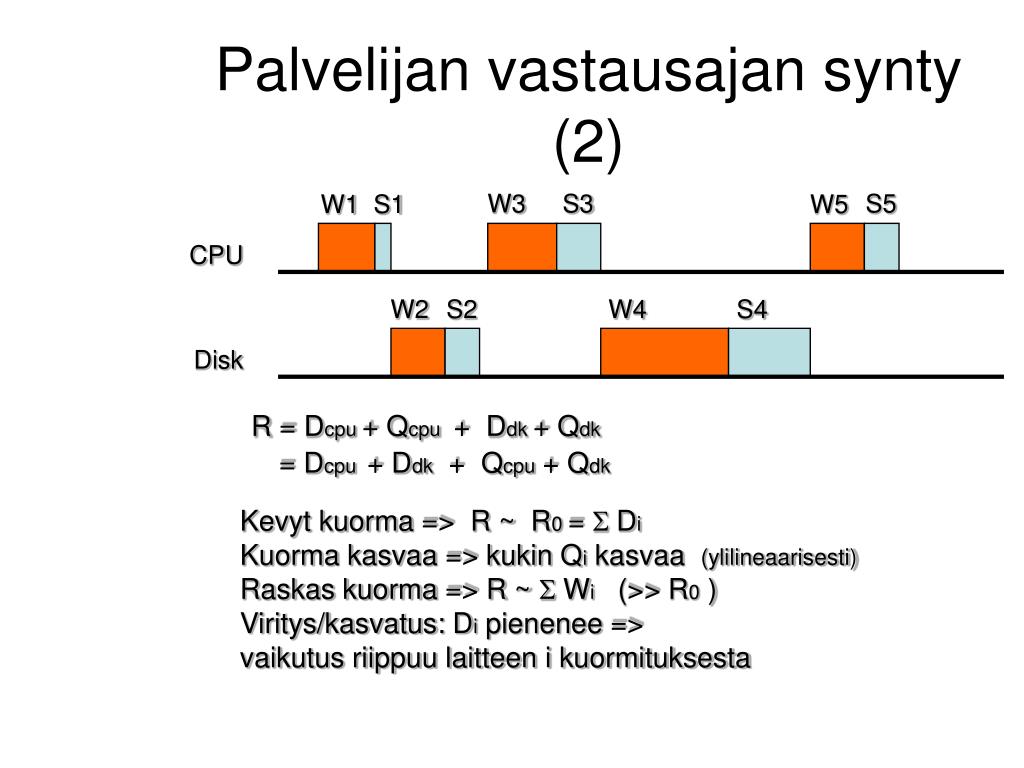 Palvelijan vastausajan synty (2)

W1 S1 W3 S3 W5 S5

CPU

W2 S2 W4 S4

Disk

$R = D_{cpu} + Q_{cpu} + D_{dk} + Q_{dk}$
$= D_{cpu} + D_{dk} + Q_{cpu} + Q_{dk}$

Kevyt kuorma => $R \sim R_0 = \Sigma D_i$
Kuorma kasvaa => kukin $Q_i$ kasvaa (ylilineaarisesti)
Raskas kuorma => $R \sim \Sigma W_i$ (>> $R_0$ )
Viritys/kasvatus: $D_i$ pienenee =>
vaikutus riippuu laitteen i kuormituksesta